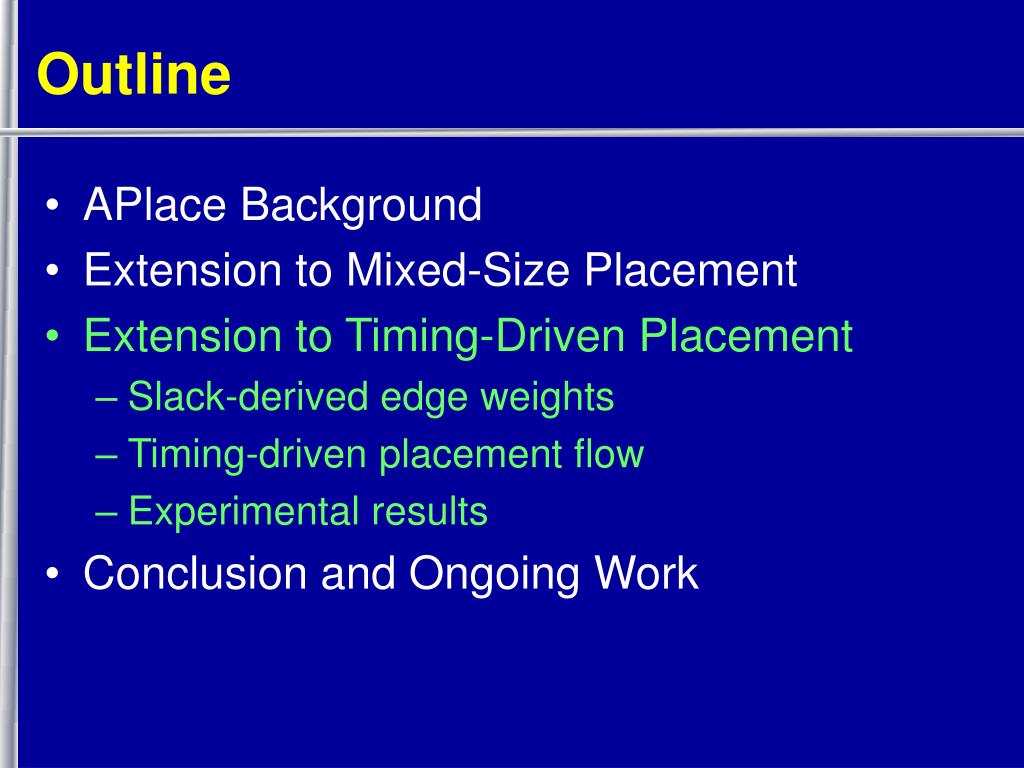 Outline

• APlace Background
• Extension to Mixed-Size Placement
• Extension to Timing-Driven Placement
– Slack-derived edge weights
– Timing-driven placement flow
– Experimental results
• Conclusion and Ongoing Work